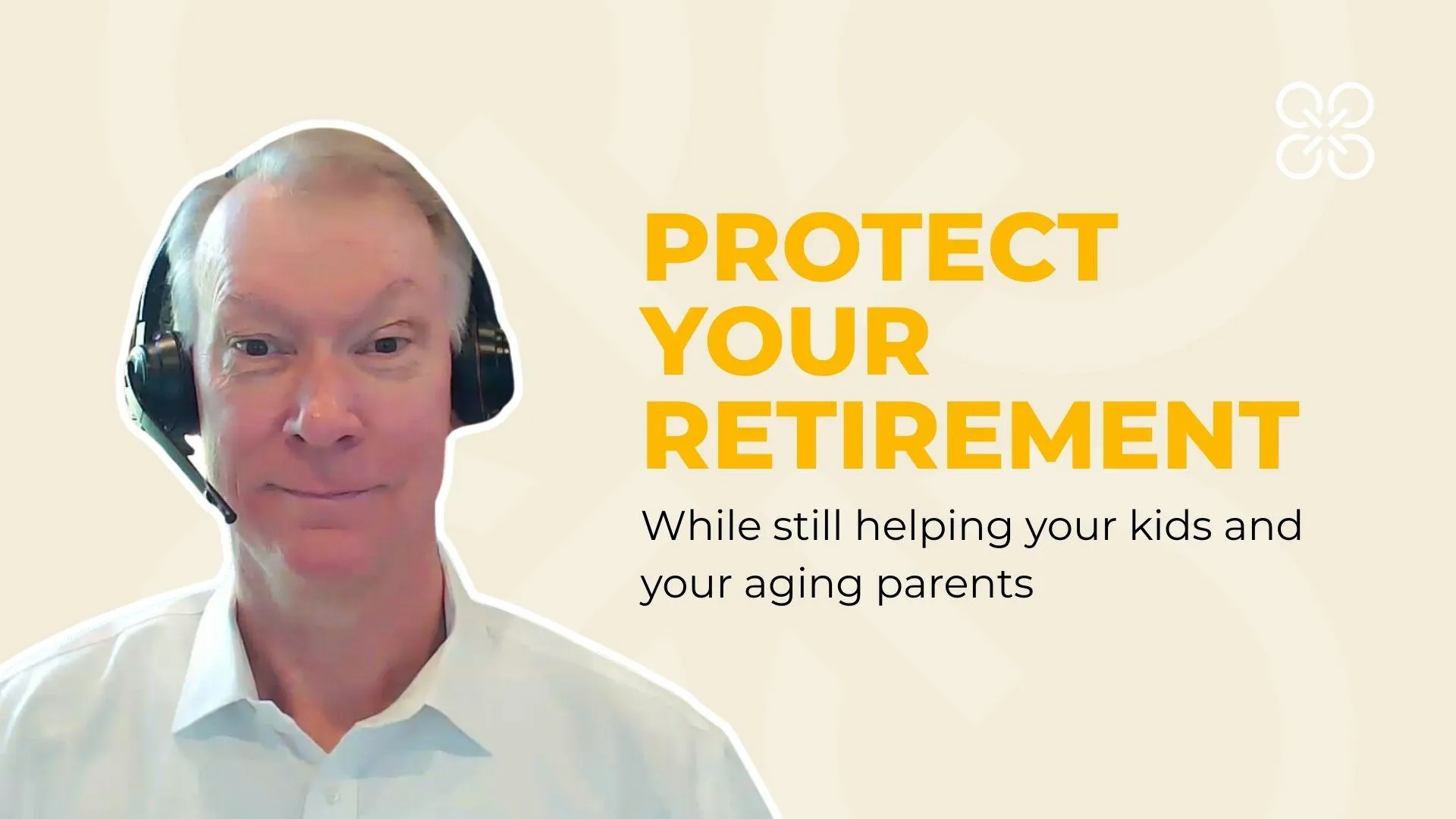 PROTECT YOUR RETIREMENT

While still helping your kids and your aging parents